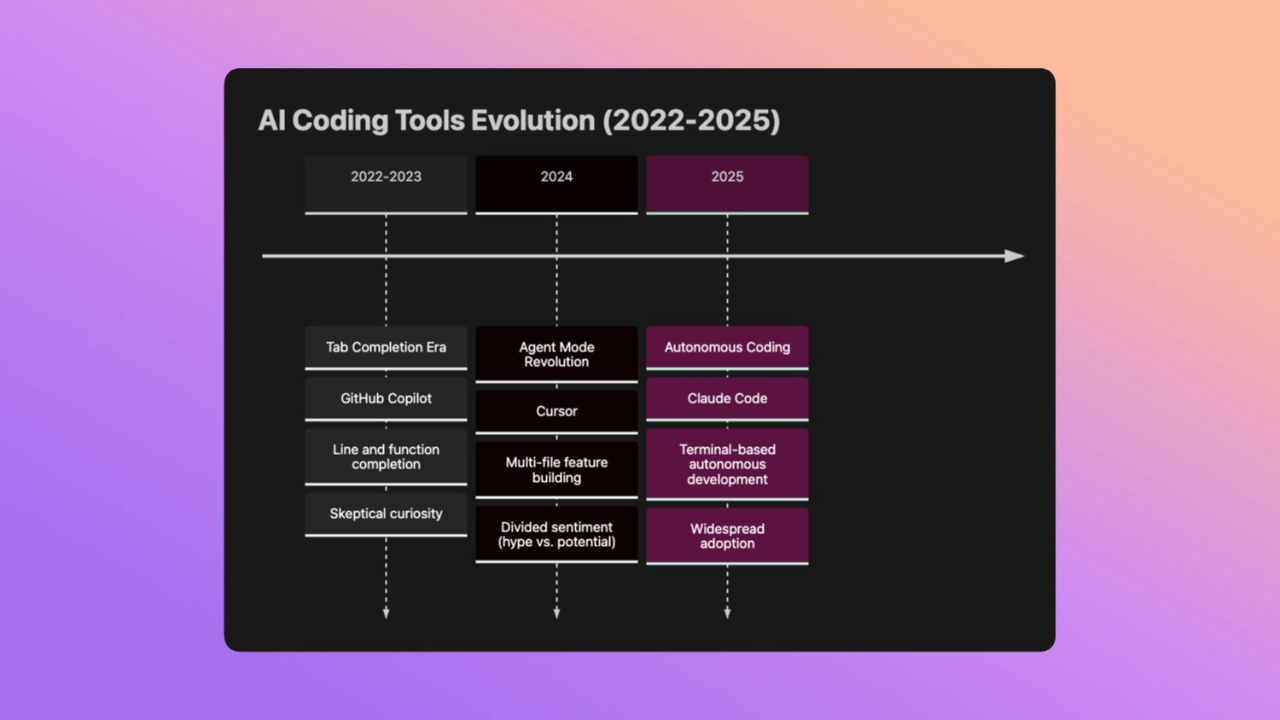 AI Coding Tools Evolution (2022-2025)

2022-2023

Tab Completion Era

GitHub Copilot

Line and function completion

Skeptical curiosity

2024

Agent Mode Revolution

Cursor

Multi-file feature building

Divided sentiment (hype vs. potential)

2025

Autonomous Coding

Claude Code

Terminal-based autonomous development

Widespread adoption